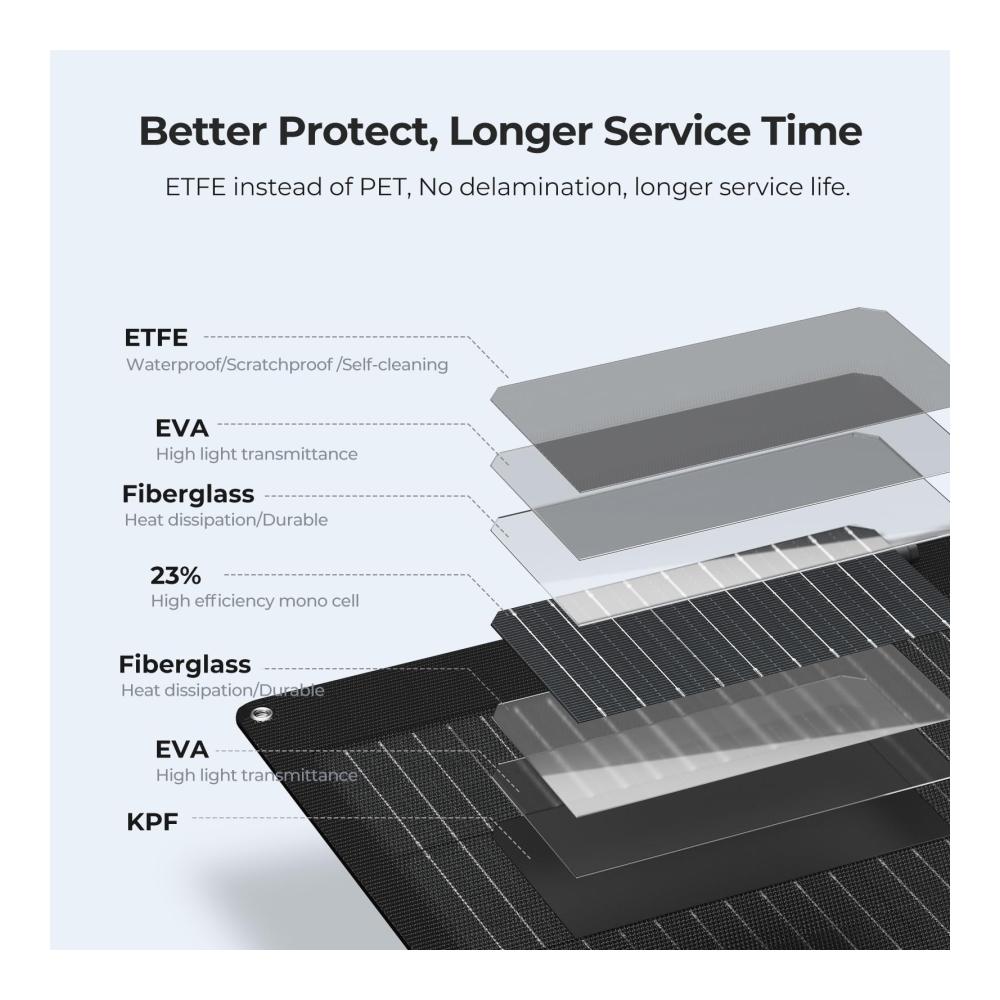 Better Protect, Longer Service Time

ETFE instead of PET, No delamination, longer service life.

ETFE
Waterproof/Scratchproof /Self-cleaning

EVA
High light transmittance

Fiberglass
Heat dissipation/Durable

23%
High efficiency mono cell

Fiberglass
Heat dissipation/Durable

EVA
High light transmittance

KPF